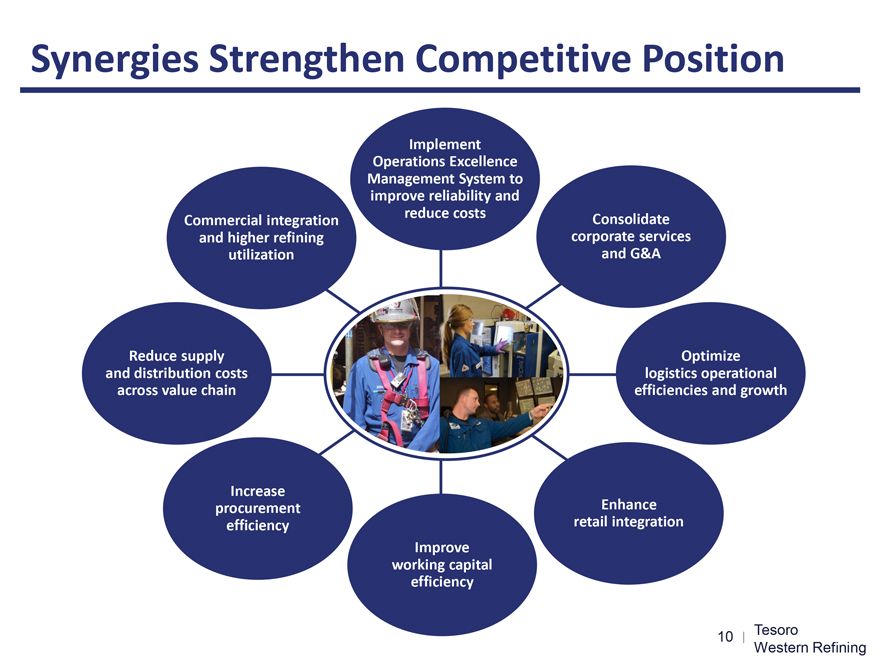 Synergies Strengthen Competitive Position

Implement Operations Excellence Management System to improve reliability and reduce costs

Consolidate corporate services and G&A

Optimize logistics operational efficiencies and growth

Enhance retail integration

Improve working capital efficiency

Increase procurement efficiency

Reduce supply and distribution costs across value chain

Commercial integration and higher refining utilization

10 | Tesoro Western Refining